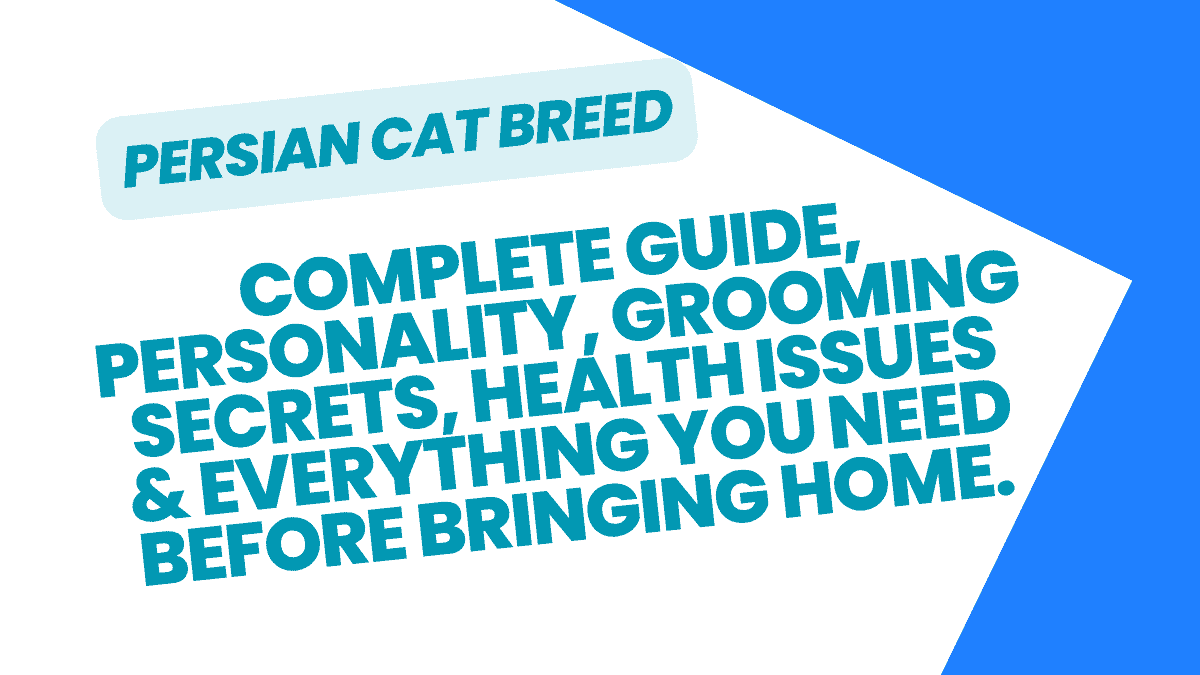 PERSIAN CAT BREED

COMPLETE GUIDE, PERSONALITY, GROOMING SECRETS, HEALTH ISSUES & EVERYTHING YOU NEED BEFORE BRINGING HOME.